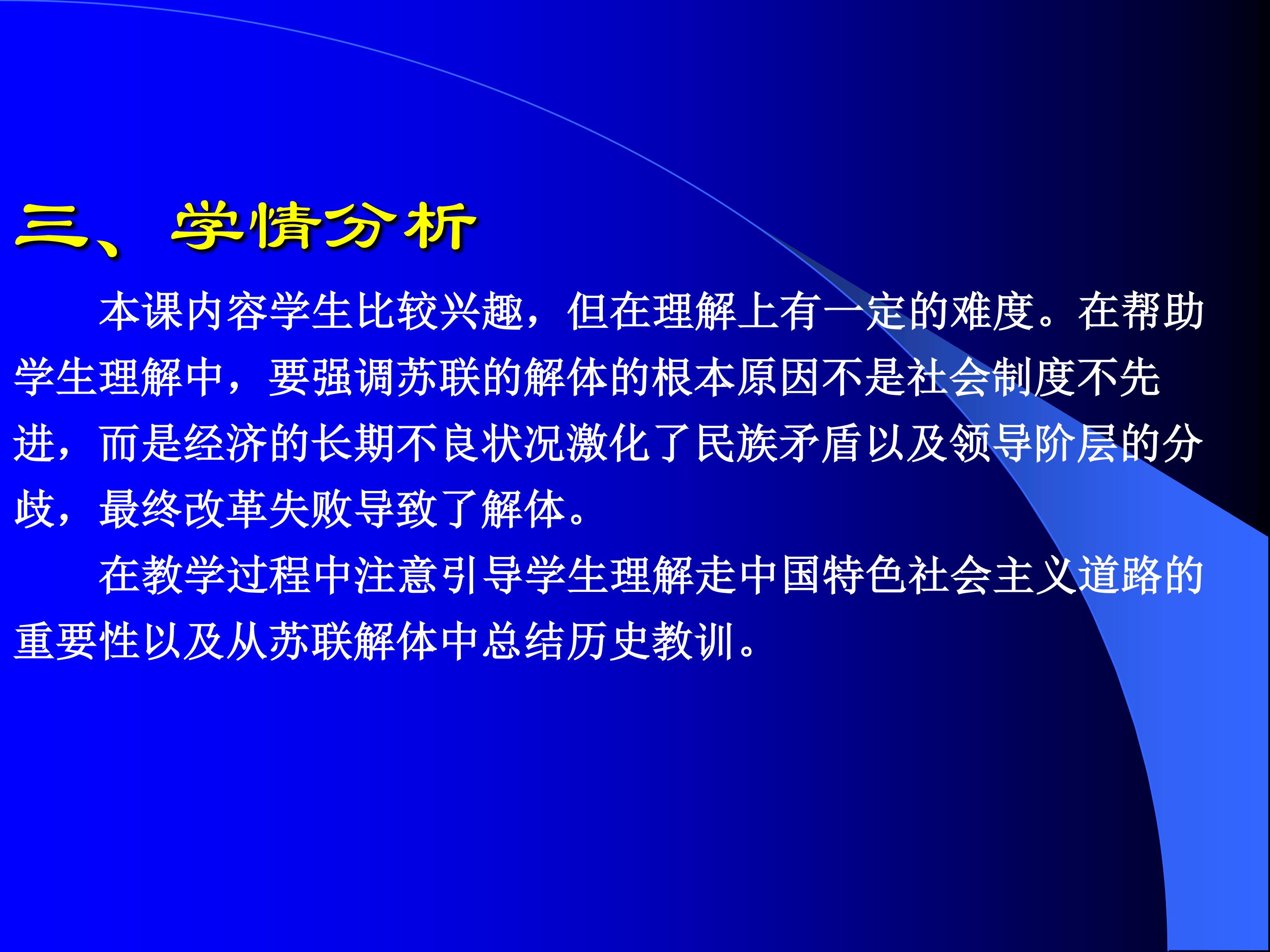 三、学情分析

本课内容学生比较兴趣，但在理解上有一定的难度。在帮助学生理解中，要强调苏联的解体的根本原因不是社会制度不先进，而是经济的长期不良状况激化了民族矛盾以及领导阶层的分歧，最终改革失败导致了解体。

在教学过程中注意引导学生理解走中国特色社会主义道路的重要性以及从苏联解体中总结历史教训。